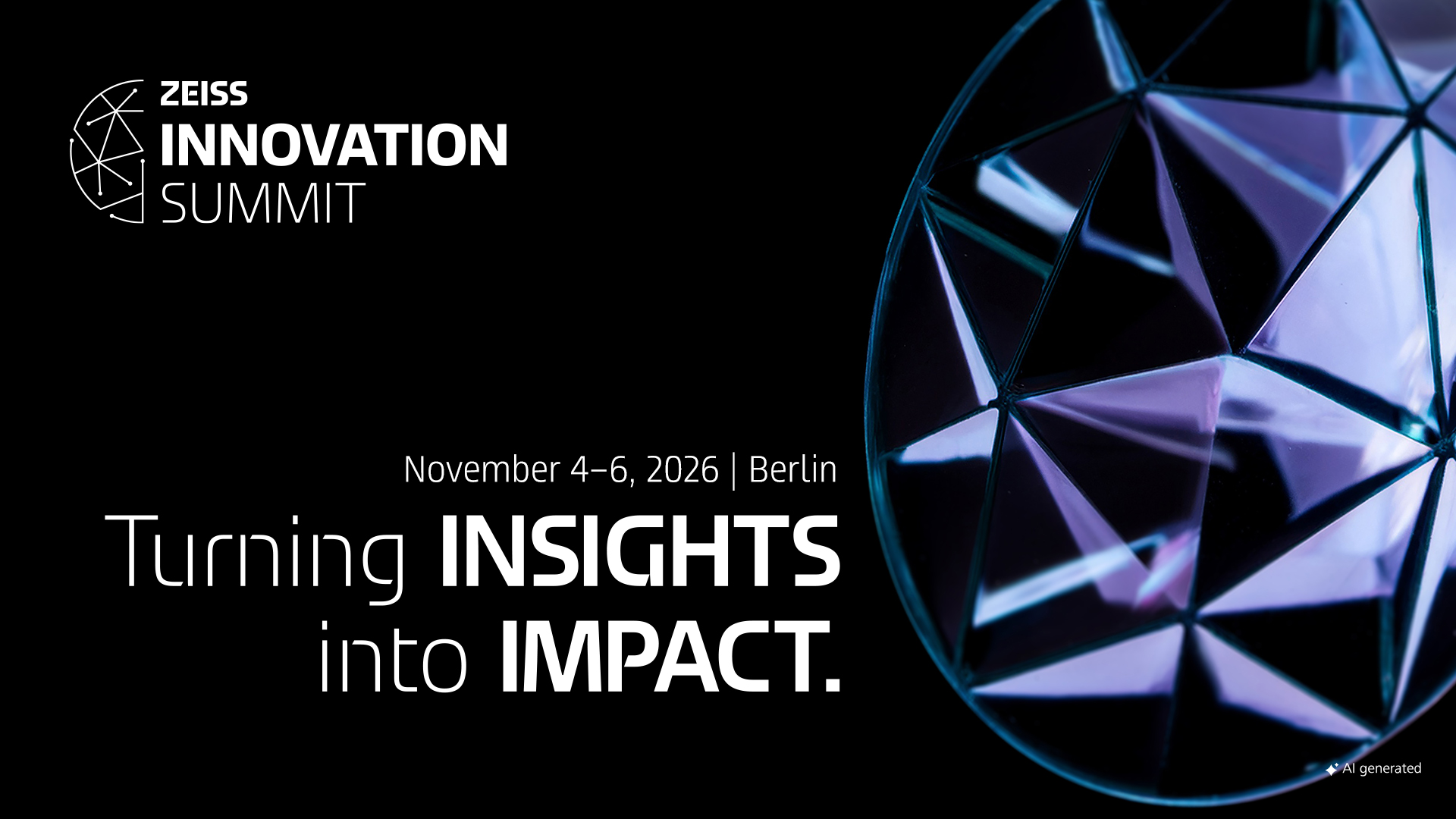 ZEISS
INNOVATION
SUMMIT

November 4–6, 2026 | Berlin

Turning INSIGHTS into IMPACT.

AI generated